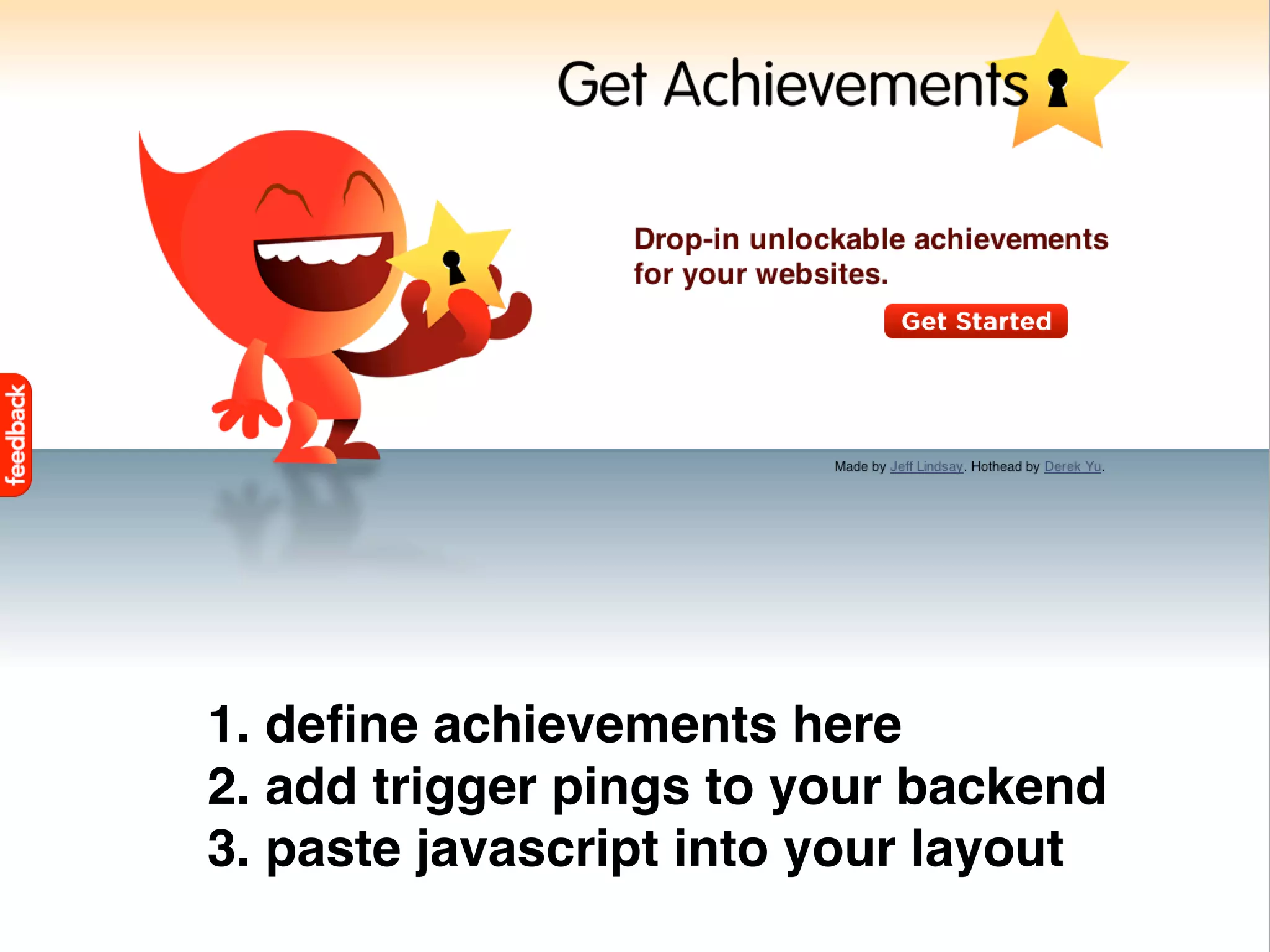 Get Achievements

Drop-in unlockable achievements for your websites.

Get Started

feedback

Made by Jeff Lindsay. Hothead by Derek Yu.

1. define achievements here
2. add trigger pings to your backend
3. paste javascript into your layout